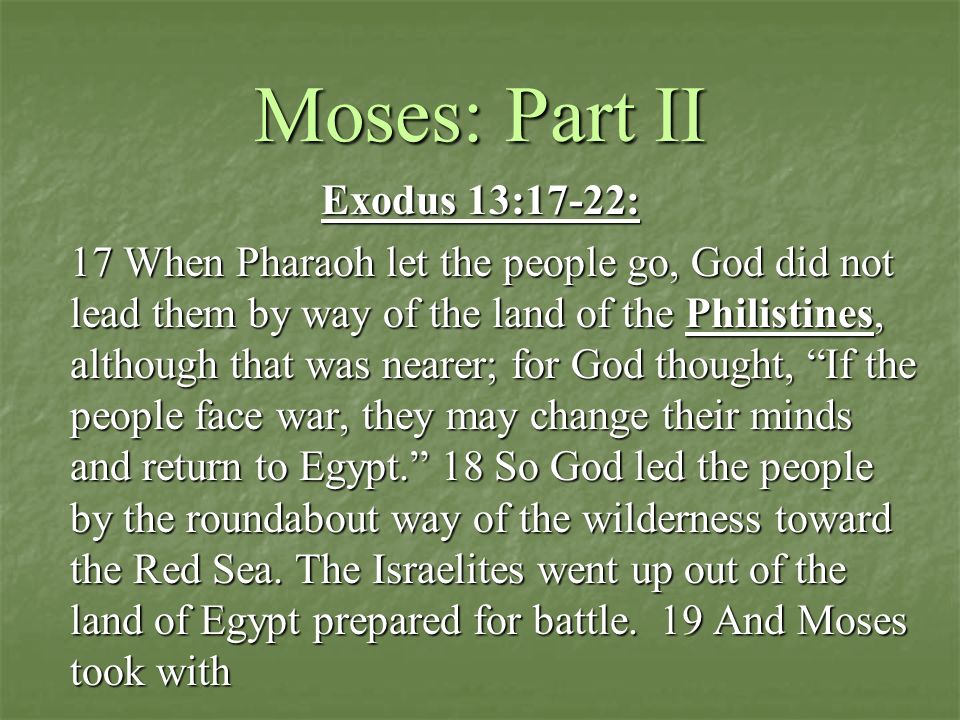 Moses: Part II

Exodus 13:17-22:

17 When Pharaoh let the people go, God did not lead them by way of the land of the Philistines, although that was nearer; for God thought, “If the people face war, they may change their minds and return to Egypt.” 18 So God led the people by the roundabout way of the wilderness toward the Red Sea. The Israelites went up out of the land of Egypt prepared for battle. 19 And Moses took with